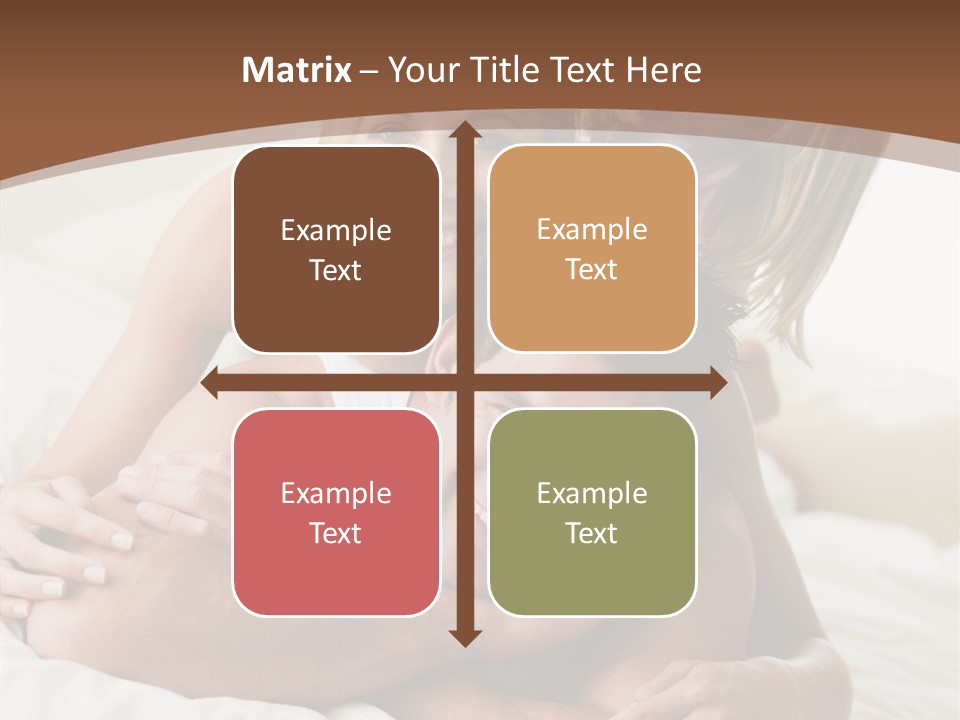 Matrix – Your Title Text Here

Example Text

Example Text

Example Text

Example Text